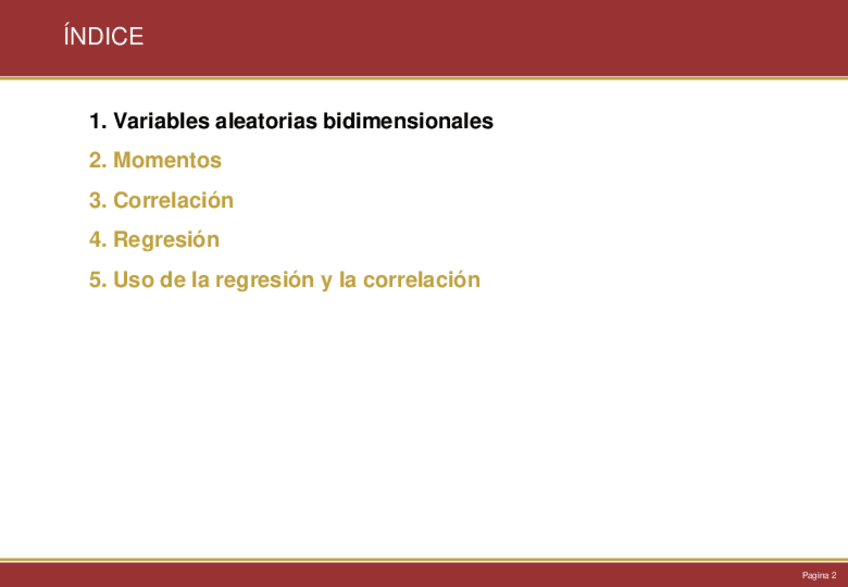 ÍNDICE

1. Variables aleatorias bidimensionales

2. Momentos

3. Correlación

4. Regresión

5. Uso de la regresión y la correlación

Pagina 2